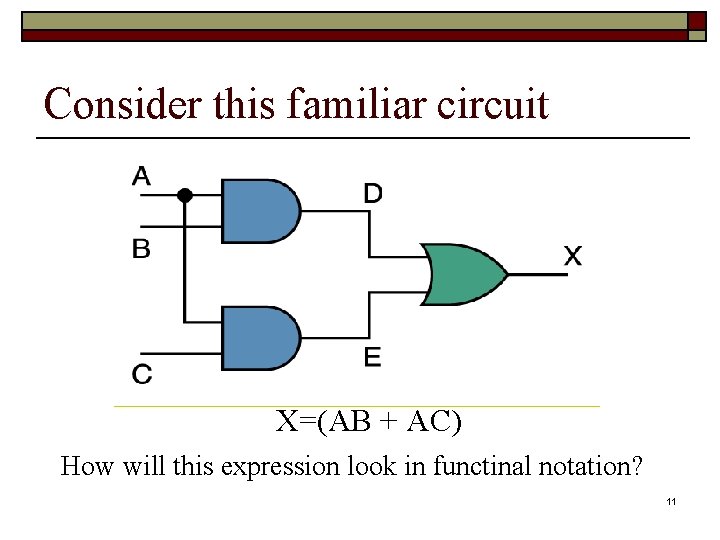 Consider this familiar circuit

A

B

C

D

E

X

X=(AB + AC)

How will this expression look in functinal notation?

11